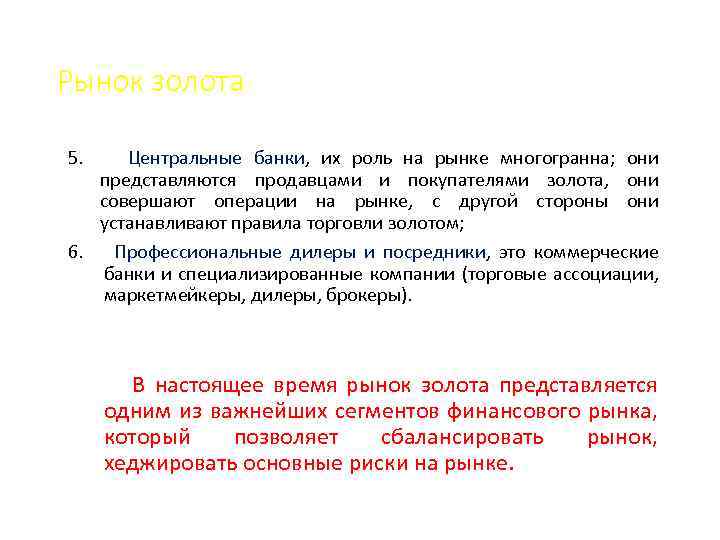 Рынок золота

5. Центральные банки, их роль на рынке многогранна; они представляются продавцами и покупателями золота, они совершают операции на рынке, с другой стороны они устанавливают правила торговли золотом;

6. Профессиональные дилеры и посредники, это коммерческие банки и специализированные компании (торговые ассоциации, маркетмейкеры, дилеры, брокеры).

В настоящее время рынок золота представляется одним из важнейших сегментов финансового рынка, который позволяет сбалансировать рынок, хеджировать основные риски на рынке.